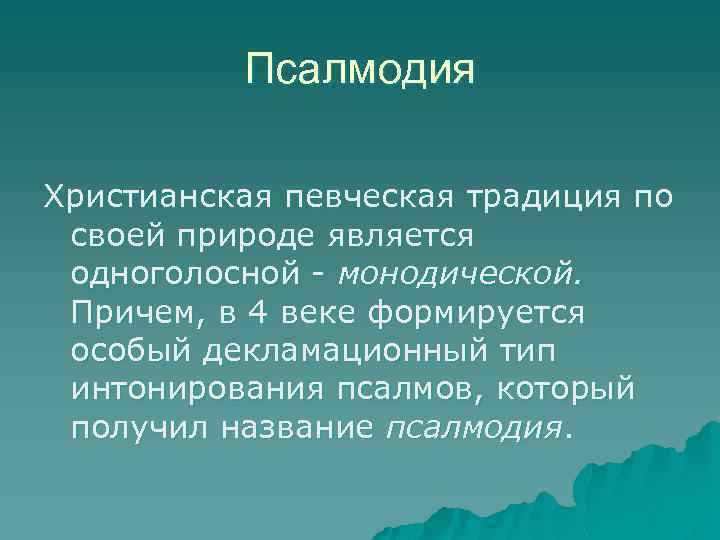 Псалмодия

Христианская певческая традиция по своей природе является одноголосной - монодической. Причем, в 4 веке формируется особый декламационный тип интонирования псалмов, который получил название псалмодия.